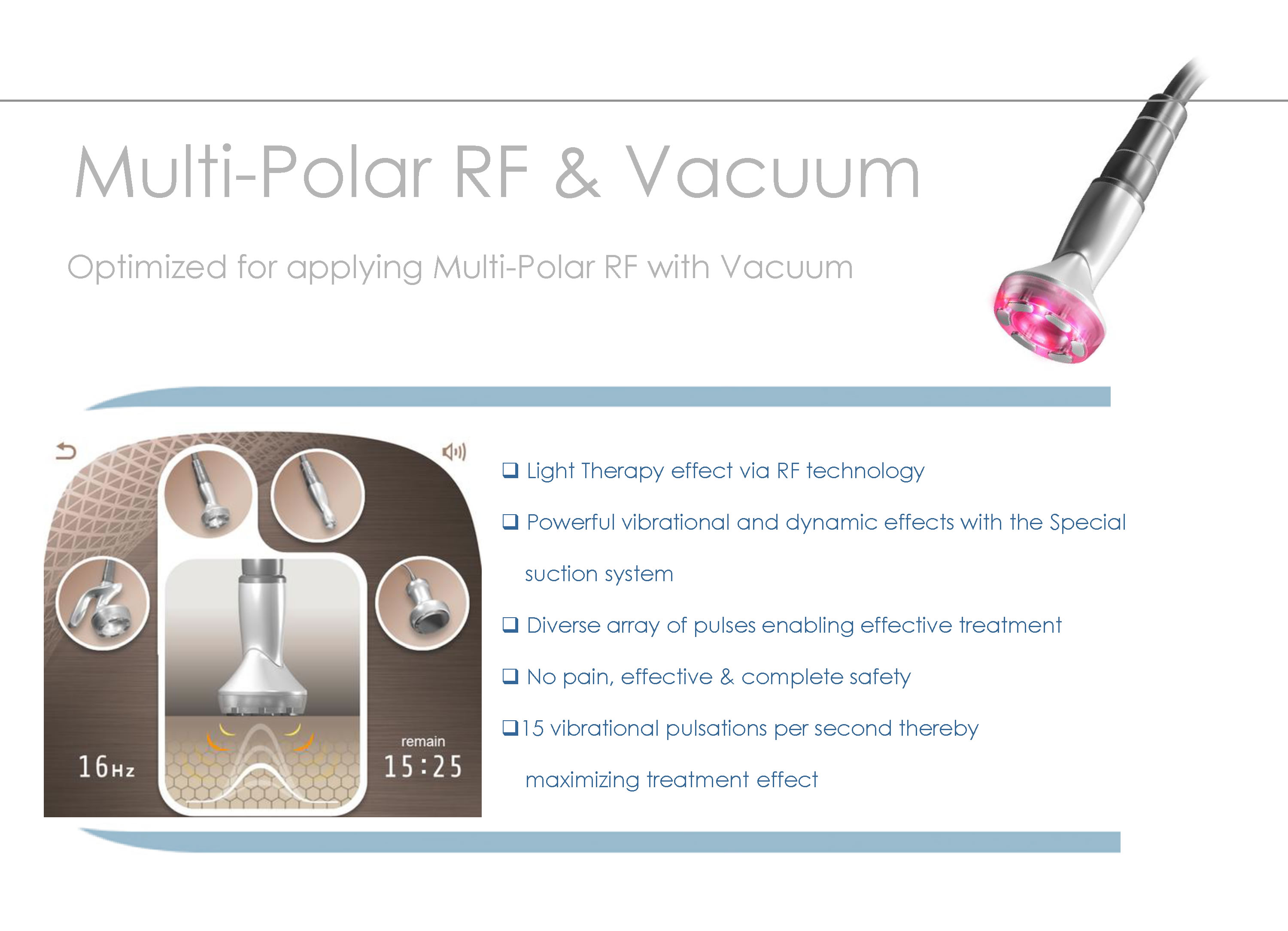 Multi-Polar RF & Vacuum

Optimized for applying Multi-Polar RF with Vacuum

16Hz

remain
15:25

❑ Light Therapy effect via RF technology

❑ Powerful vibrational and dynamic effects with the Special suction system

❑ Diverse array of pulses enabling effective treatment

❑ No pain, effective & complete safety

❑15 vibrational pulsations per second thereby maximizing treatment effect